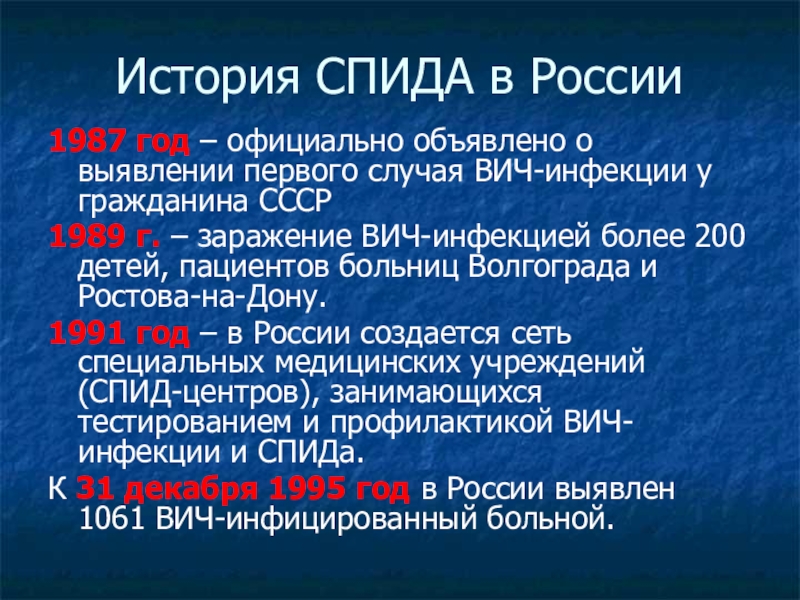 История СПИДА в России

1987 год – официально объявлено о выявлении первого случая ВИЧ-инфекции у гражданина СССР

1989 г. – заражение ВИЧ-инфекцией более 200 детей, пациентов больниц Волгограда и Ростова-на-Дону.

1991 год – в России создается сеть специальных медицинских учреждений (СПИД-центров), занимающихся тестированием и профилактикой ВИЧ-инфекции и СПИДа.

К 31 декабря 1995 год в России выявлен 1061 ВИЧ-инфицированный больной.